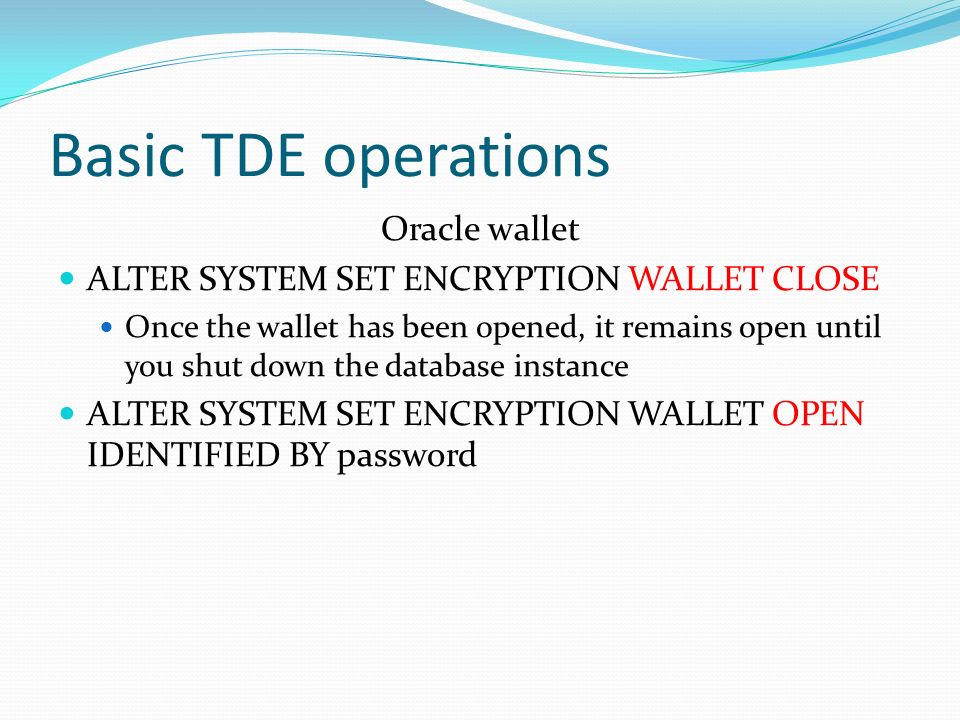 Basic TDE operations

Oracle wallet

ALTER SYSTEM SET ENCRYPTION WALLET CLOSE

Once the wallet has been opened, it remains open until you shut down the database instance

ALTER SYSTEM SET ENCRYPTION WALLET OPEN IDENTIFIED BY password